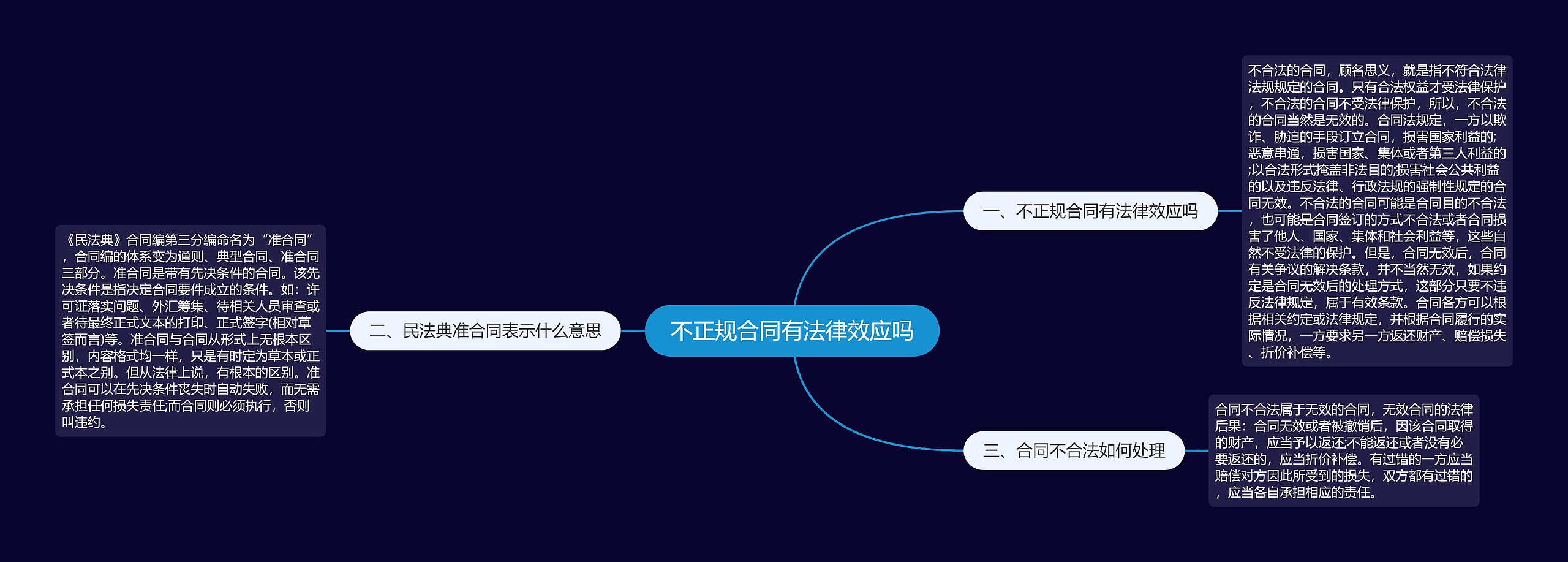 不正规合同有法律效应吗

一、不正规合同有法律效应吗

不合法的合同，顾名思义，就是指不符合法律法规规定的合同。只有合法权益才受法律保护，不合法的合同不受法律保护，所以，不合法的合同当然是无效的。合同法规定，一方以欺诈、胁迫的手段订立合同，损害国家利益的;恶意串通，损害国家、集体或者第三人利益的;以合法形式掩盖非法目的;损害社会公共利益的以及违反法律、行政法规的强制性规定的合同无效。不合法的合同可能是合同目的不合法，也可能是合同签订的方式不合法或者合同损害了他人、国家、集体和社会利益等，这些自然不受法律的保护。但是，合同无效后，合同有关争议的解决条款，并不当然无效，如果约定是合同无效后的处理方式，这部分只要不违反法律规定，属于有效条款。合同各方可以根据相关约定或法律规定，并根据合同履行的实际情况，一方要求另一方返还财产、赔偿损失、折价补偿等。

二、民法典准合同表示什么意思

《民法典》合同编第三分编命名为“准合同”，合同编的体系变为通则、典型合同、准合同三部分。准合同是带有先决条件的合同。该先决条件是指决定合同要件成立的条件。如：许可证落实问题、外汇筹集、待相关人员审查或者待最终正式文本的打印、正式签字(相对草签而言)等。准合同与合同从形式上无根本区别，内容格式均一样，只是有时定为草本或正式本之别。但从法律上说，有根本的区别。准合同可以在先决条件丧失时自动失败，而无需承担任何损失责任;而合同则必须执行，否则叫违约。

三、合同不合法如何处理

合同不合法属于无效的合同，无效合同的法律后果：合同无效或者被撤销后，因该合同取得的财产，应当予以返还;不能返还或者没有必要返还的，应当折价补偿。有过错的一方应当赔偿对方因此所受到的损失，双方都有过错的，应当各自承担相应的责任。